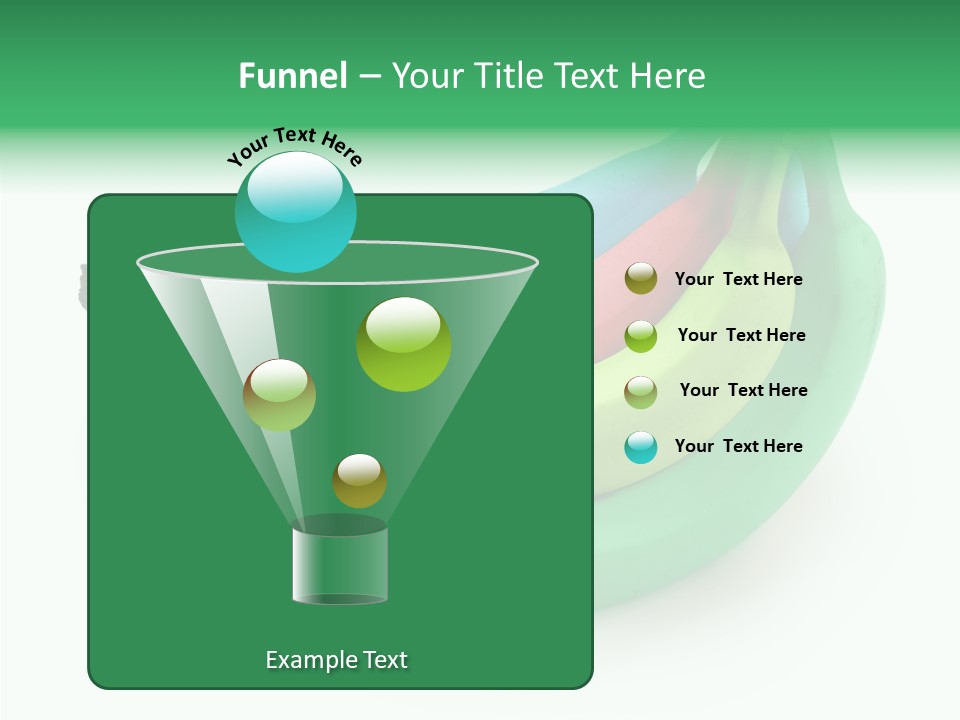 Funnel – Your Title Text Here

Your Text Here

Your Text Here

Your Text Here

Your Text Here

Your Text Here

Example Text